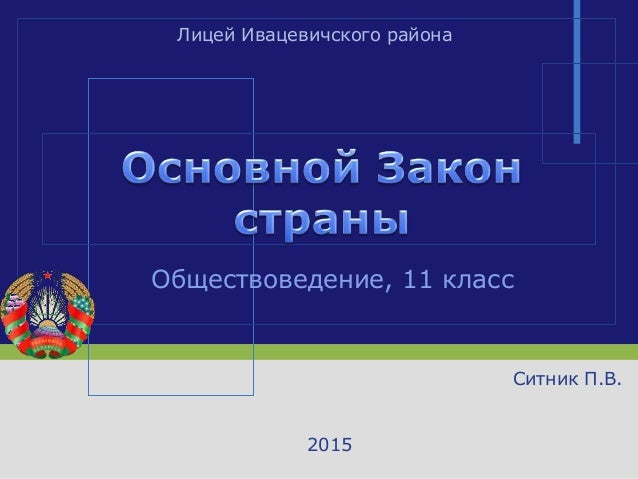 Лицей Ивацевичского района

Основной Закон страны

Обществоведение, 11 класс

Ситник П.В.

2015